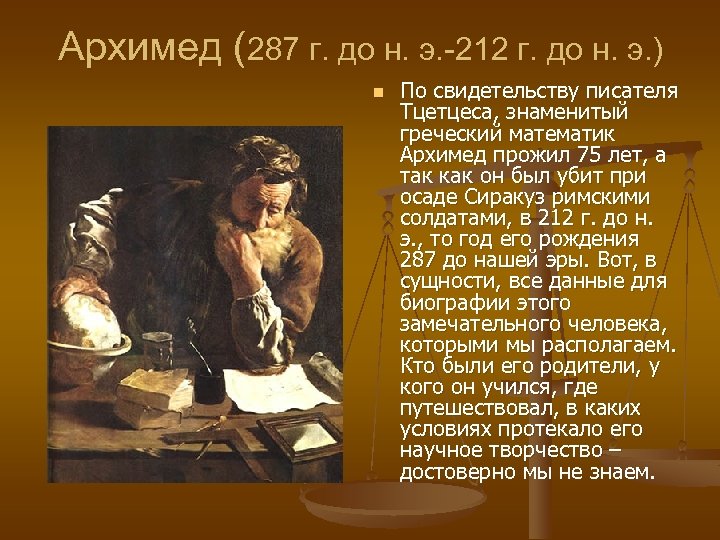 Архимед (287 г. до н. э.-212 г. до н. э.)

По свидетельству писателя Тцетцеса, знаменитый греческий математик Архимед прожил 75 лет, а так как он был убит при осаде Сиракуз римскими солдатами, в 212 г. до н. э., то год его рождения 287 до нашей эры. Вот, в сущности, все данные для биографии этого замечательного человека, которыми мы располагаем. Кто были его родители, у кого он учился, где путешествовал, в каких условиях протекало его научное творчество – достоверно мы не знаем.